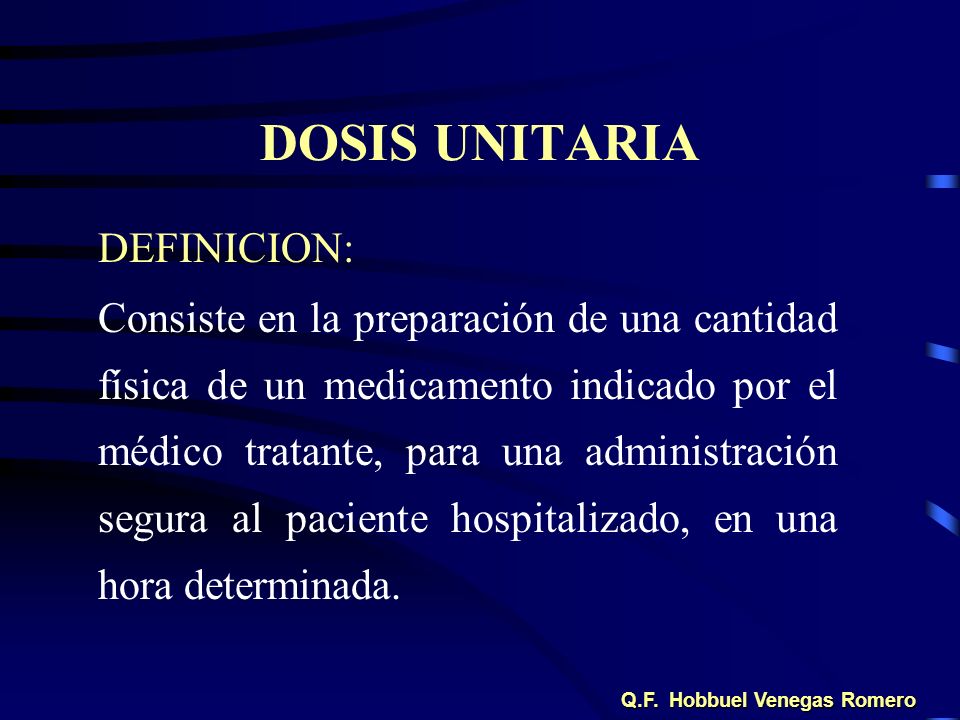 DOSIS UNITARIA

DEFINICION:

Consiste en la preparación de una cantidad física de un medicamento indicado por el médico tratante, para una administración segura al paciente hospitalizado, en una hora determinada.

Q.F. Hobbuel Venegas Romero